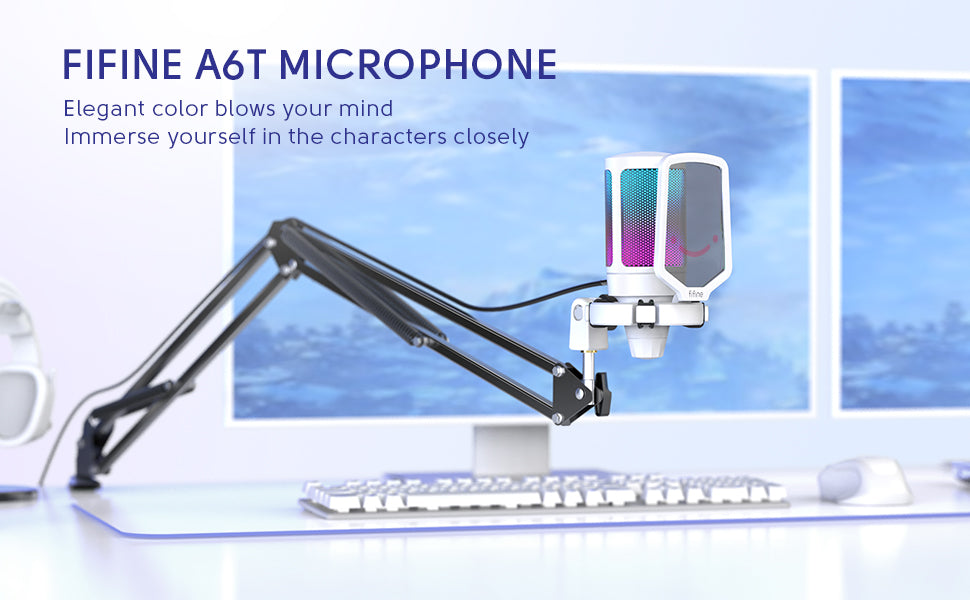 FIFINE A6T MICROPHONE
Elegant color blows your mind
Immerse yourself in the characters closely

fifine